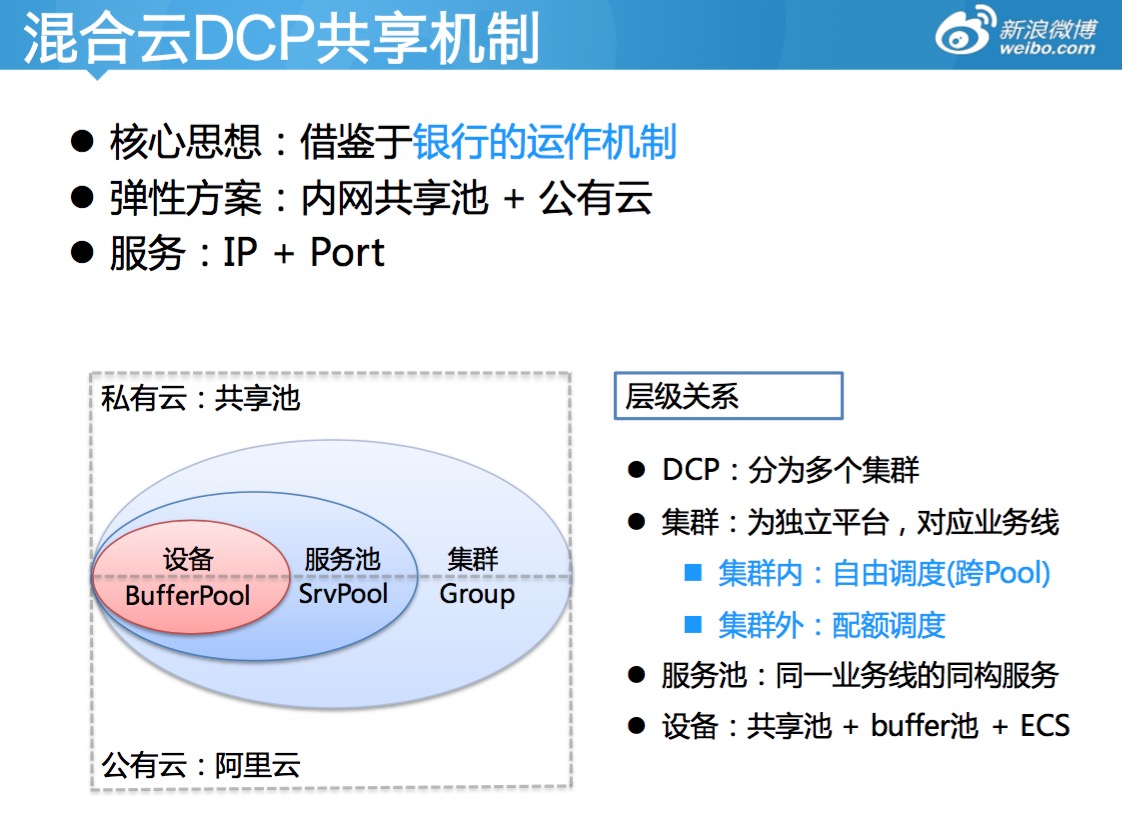 混合云DCP共享机制

新浪微博
weibo.com

● 核心思想：借鉴于银行的运作机制
● 弹性方案：内网共享池 + 公有云
● 服务：IP + Port

私有云：共享池

设备
BufferPool

服务池
SrvPool

集群
Group

公有云：阿里云

层级关系

● DCP：分为多个集群
● 集群：为独立平台，对应业务线
■ 集群内：自由调度(跨Pool)
■ 集群外：配额调度
● 服务池：同一业务线的同构服务
● 设备：共享池 + buffer池 + ECS